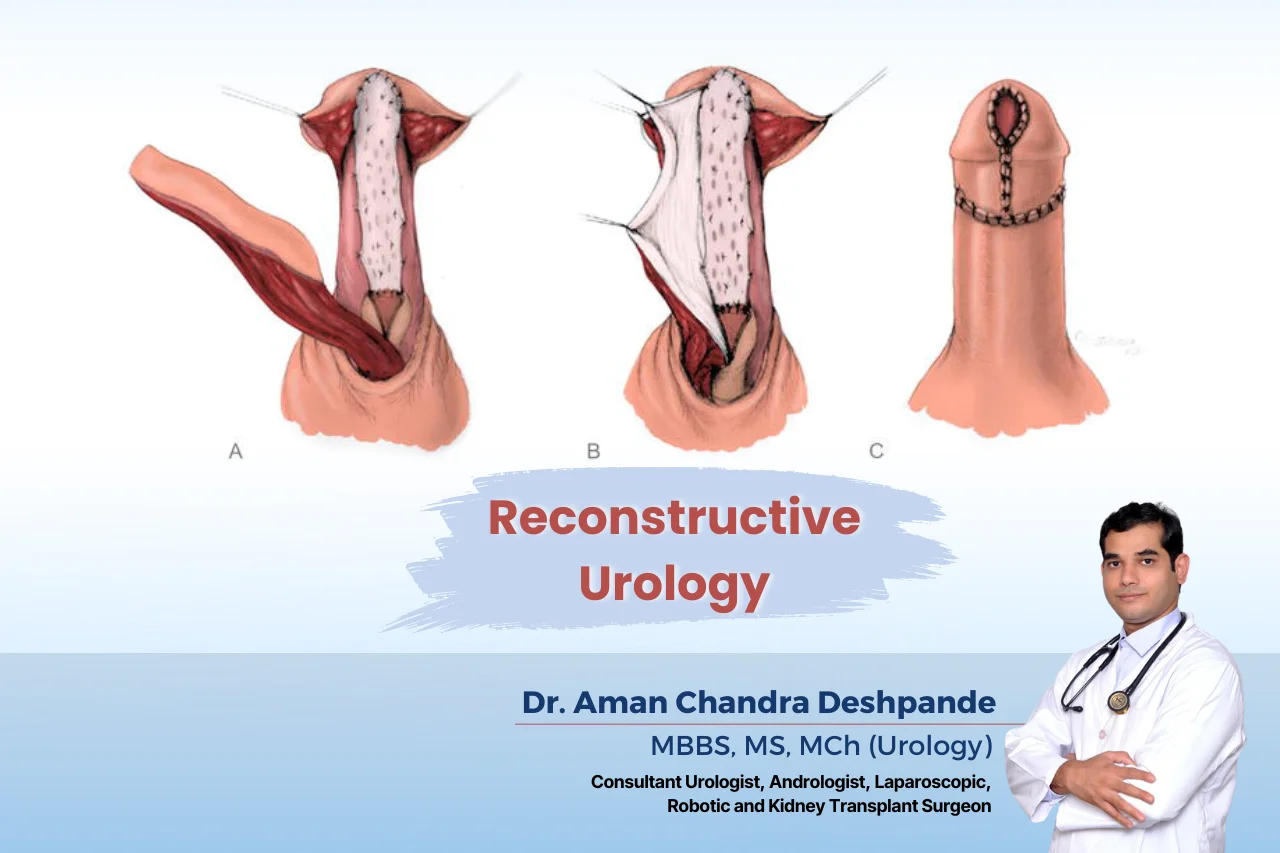 A

B

C

Reconstructive Urology

Dr. Aman Chandra Deshpande

MBBS, MS, MCh (Urology)

Consultant Urologist, Andrologist, Laparoscopic, Robotic and Kidney Transplant Surgeon